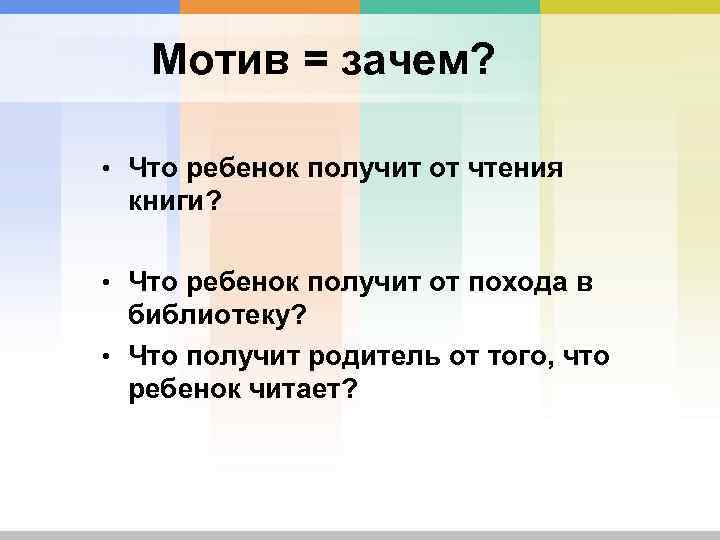 Мотив = зачем?

• Что ребенок получит от чтения книги?

• Что ребенок получит от похода в библиотеку?

• Что получит родитель от того, что ребенок читает?